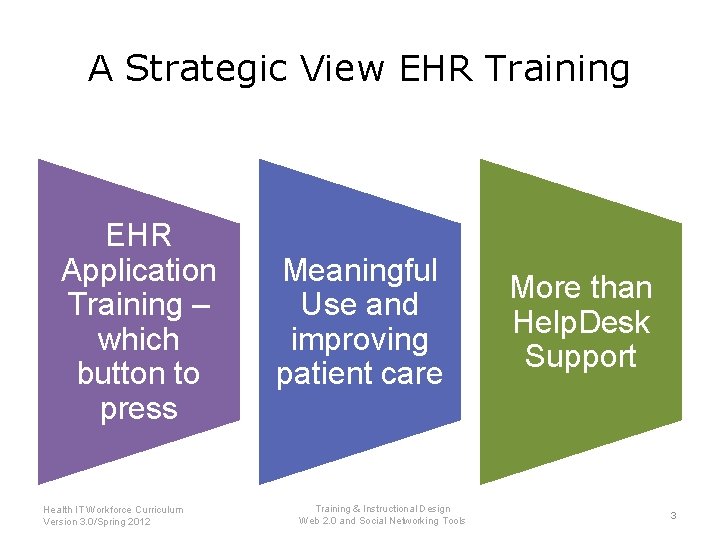 A Strategic View EHR Training

EHR Application Training – which button to press

Meaningful Use and improving patient care

More than HelpDesk Support

Health IT Workforce Curriculum
Version 3.0/Spring 2012

Training & Instructional Design
Web 2.0 and Social Networking Tools

3